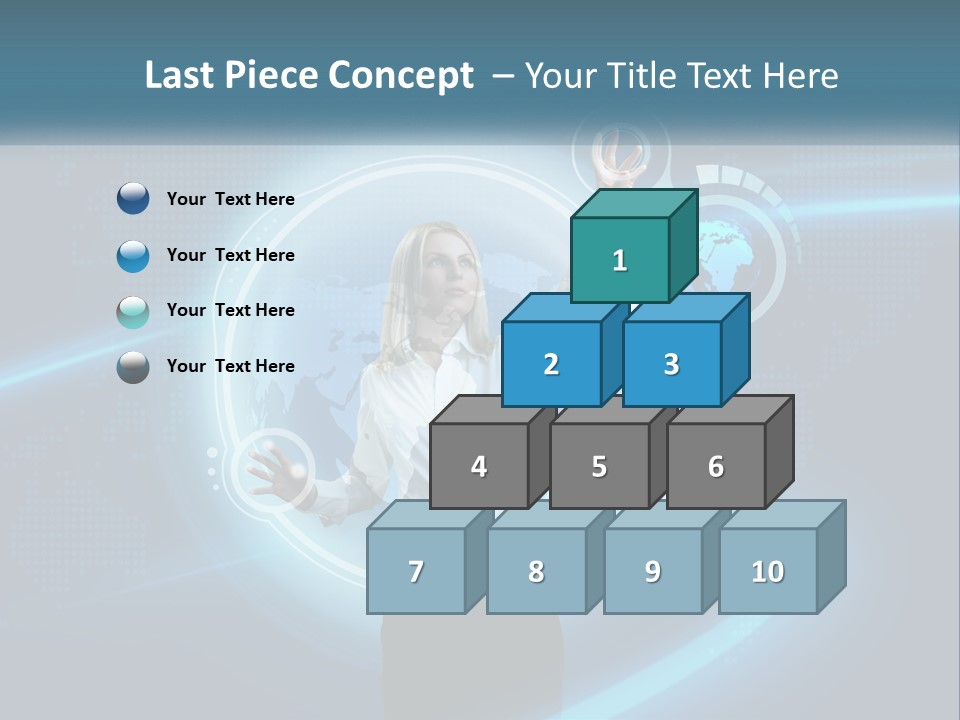 Last Piece Concept – Your Title Text Here

Your Text Here

Your Text Here

Your Text Here

Your Text Here

1

2

3

4

5

6

7

8

9

10